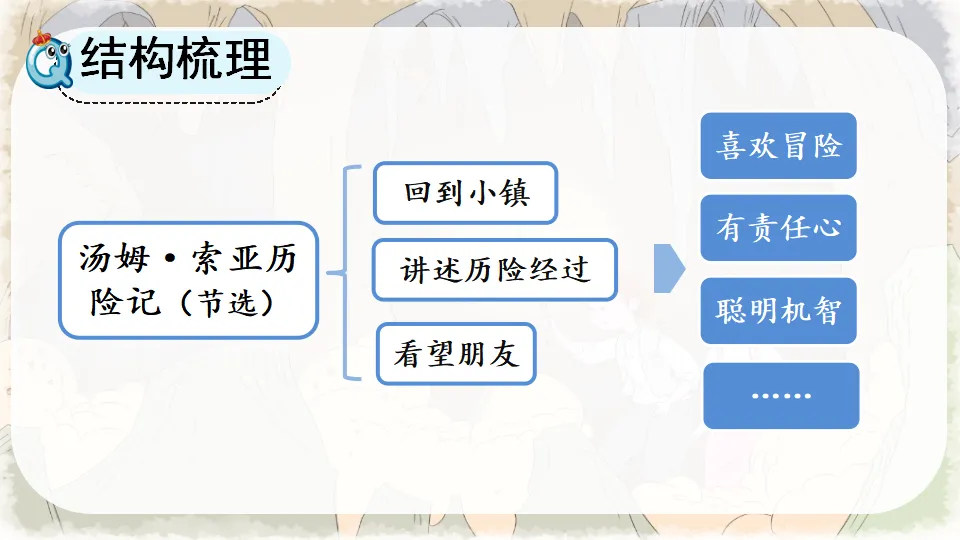 结构梳理

汤姆·索亚历险记（节选）

回到小镇

讲述历险经过

看望朋友

喜欢冒险

有责任心

聪明机智

……